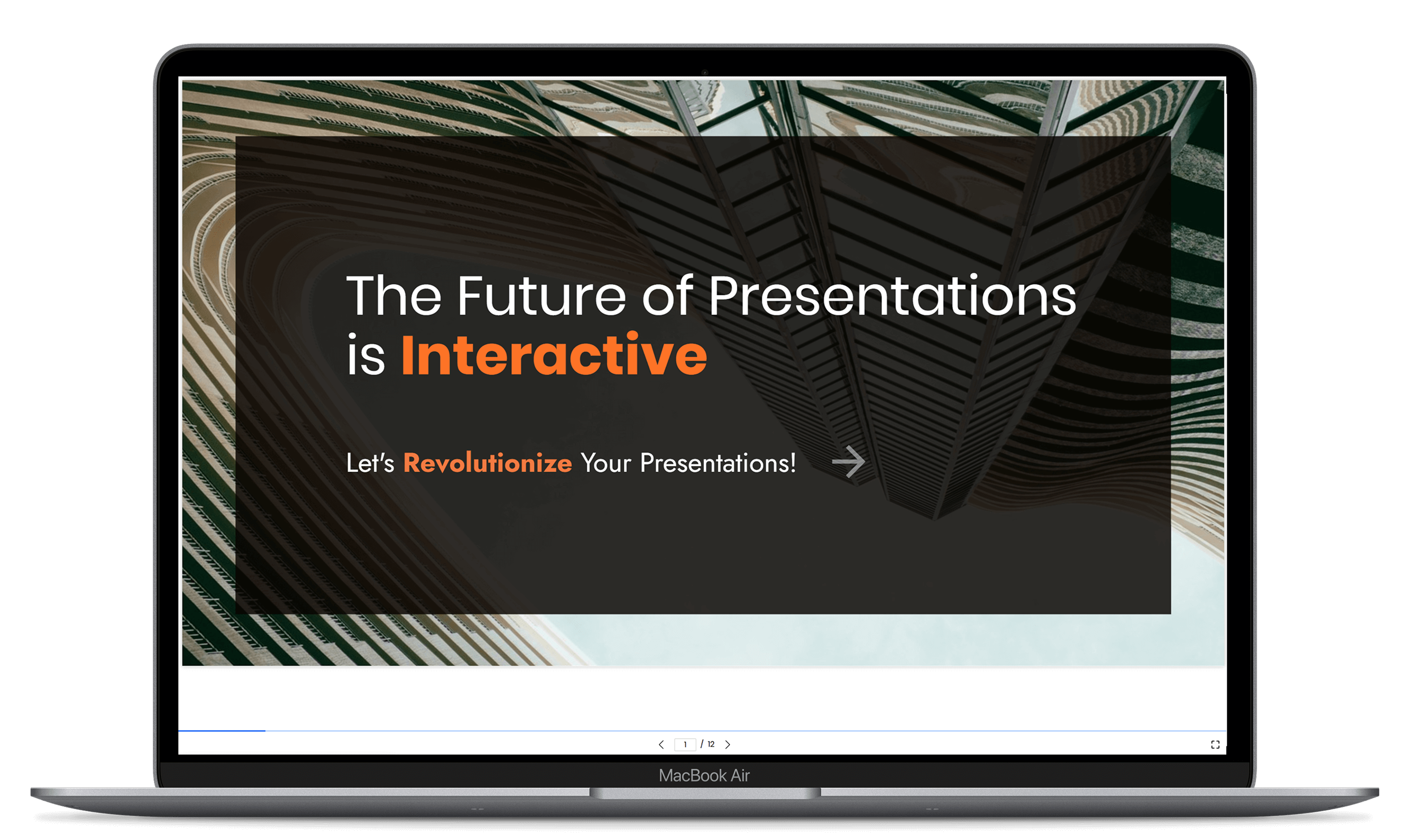 The Future of Presentations is Interactive

Let's Revolutionize Your Presentations!

1 / 12

MacBook Air